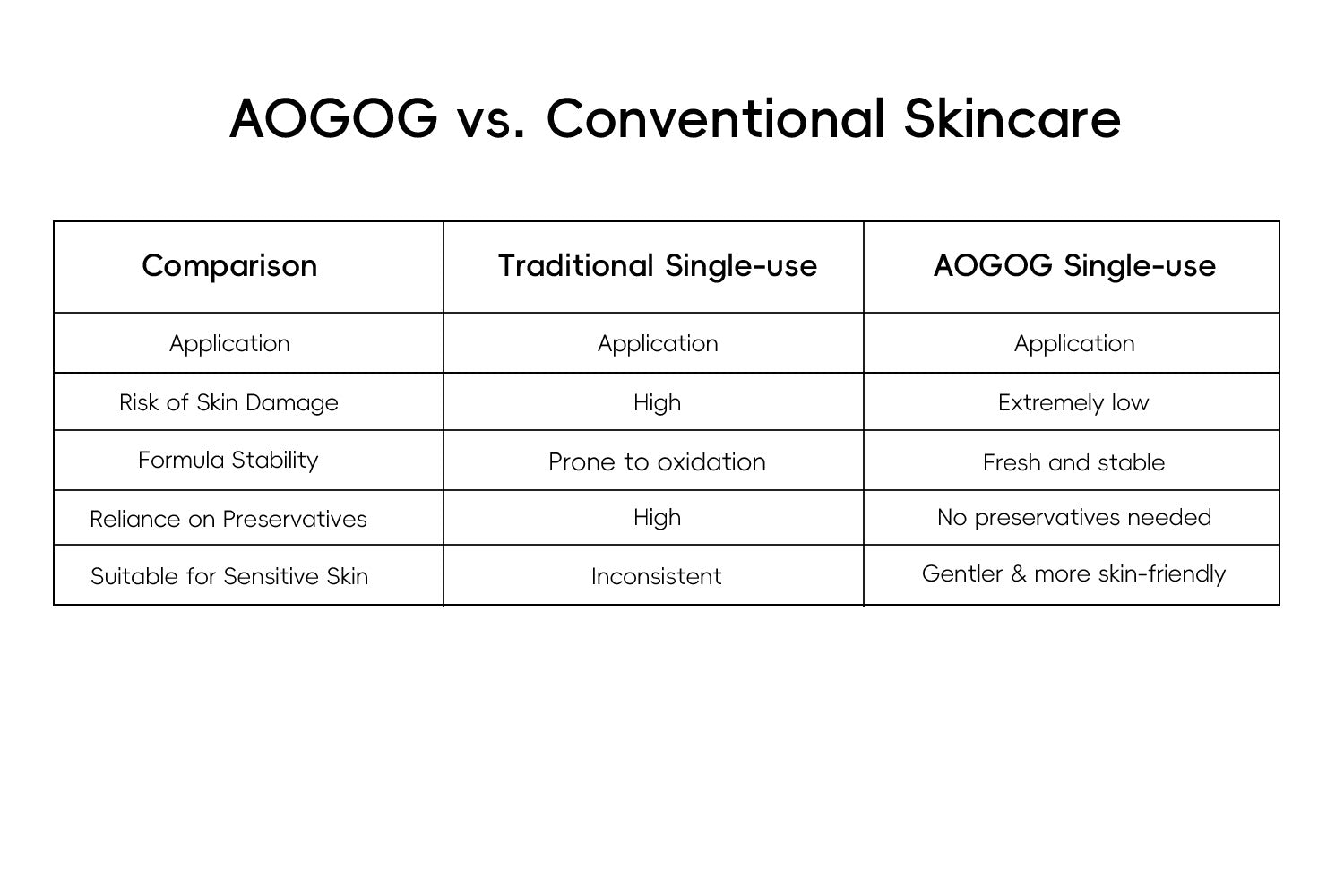 AOGOG vs. Conventional Skincare

| Comparison | Traditional Single-use | AOGOG Single-use |
|---|---|---|
| Application | Application | Application |
| Risk of Skin Damage | High | Extremely low |
| Formula Stability | Prone to oxidation | Fresh and stable |
| Reliance on Preservatives | High | No preservatives needed |
| Suitable for Sensitive Skin | Inconsistent | Gentler & more skin-friendly |